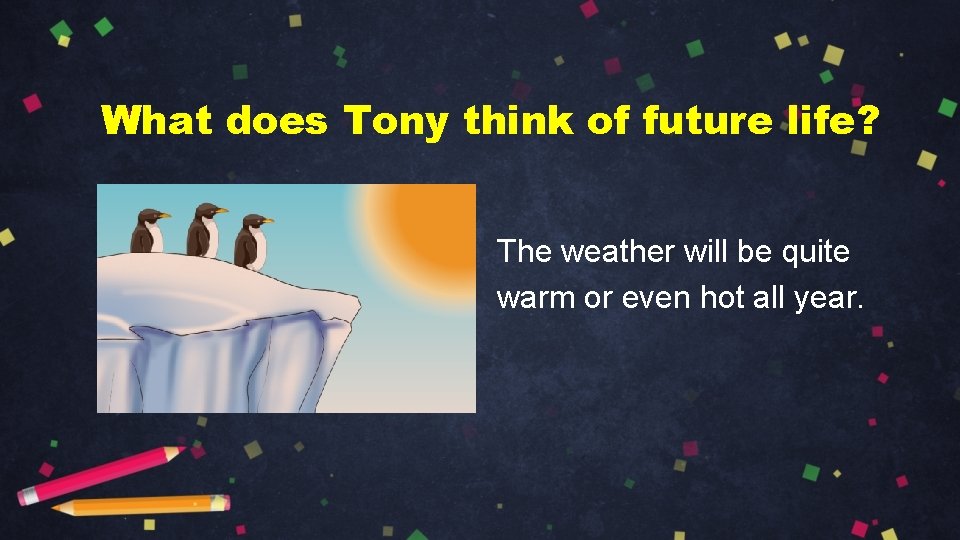 What does Tony think of future life?

The weather will be quite warm or even hot all year.